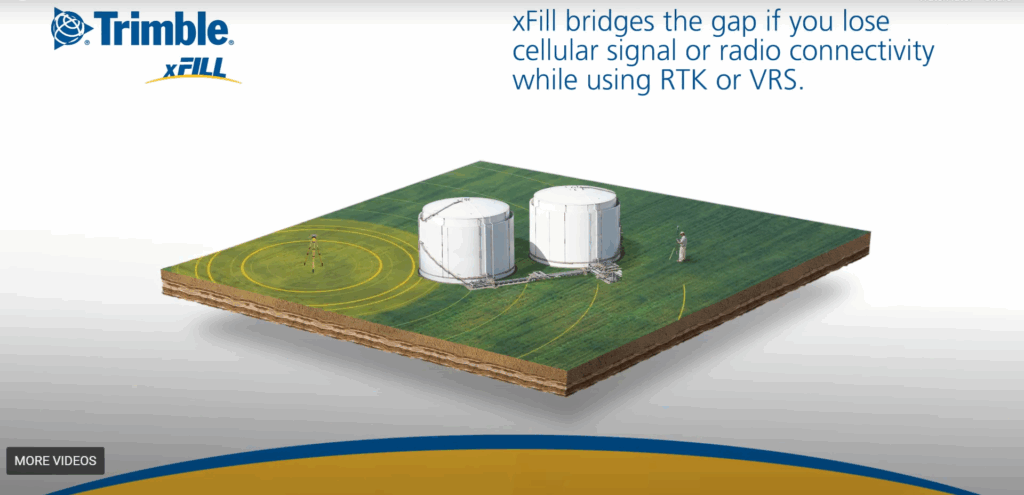 Trimble.
xFILL

xFill bridges the gap if you lose cellular signal or radio connectivity while using RTK or VRS.

MORE VIDEOS